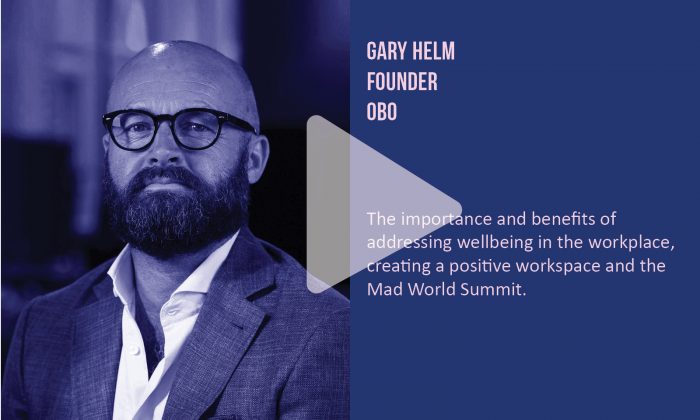 GARY HELM
FOUNDER
OBO

The importance and benefits of addressing wellbeing in the workplace, creating a positive workspace and the Mad World Summit.